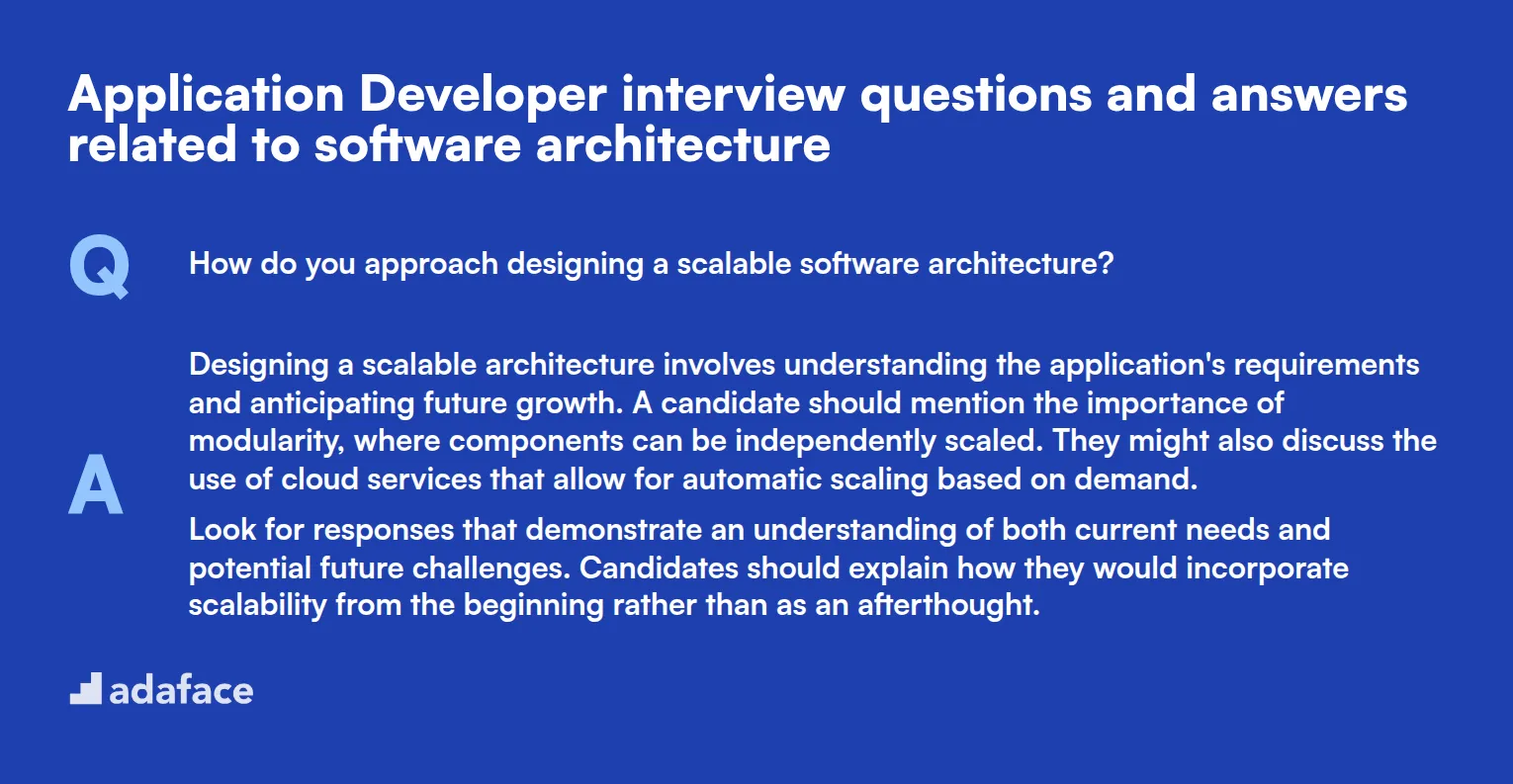 Application Developer interview questions and answers related to software architecture

Q

How do you approach designing a scalable software architecture?

A

Designing a scalable architecture involves understanding the application's requirements and anticipating future growth. A candidate should mention the importance of modularity, where components can be independently scaled. They might also discuss the use of cloud services that allow for automatic scaling based on demand.

Look for responses that demonstrate an understanding of both current needs and potential future challenges. Candidates should explain how they would incorporate scalability from the beginning rather than as an afterthought.

adaface